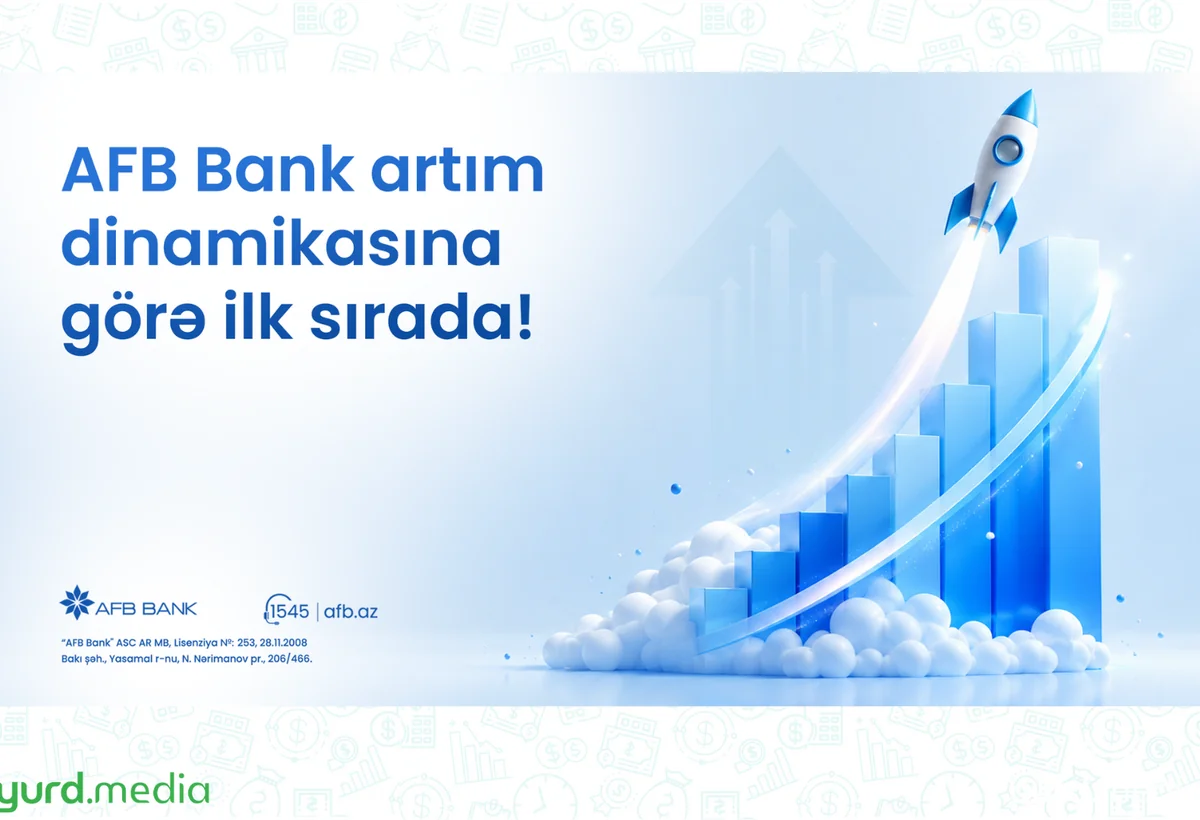 AFB Bank artım dinamikasına görə ilk sırada!

AFB BANK

1545 | afb.az

"AFB Bank" ASC AR MB, Lisenziya №: 253, 28.11.2008
Bakı şəh., Yasamal r-nu, N. Nərimanov pr., 206/466.

yurd.media